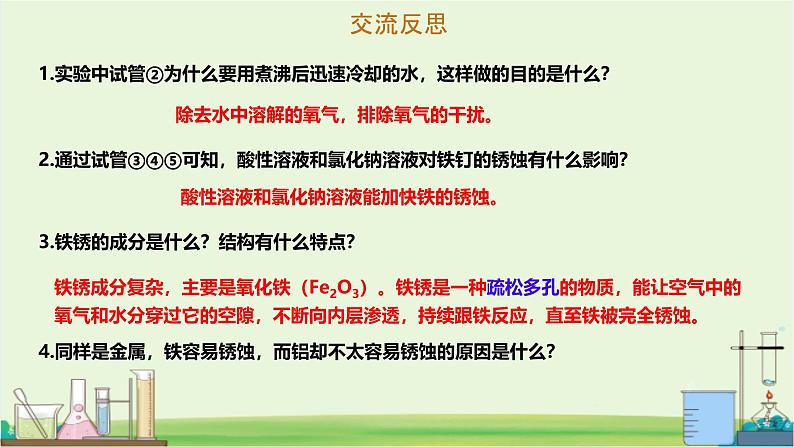 交流反思

1.实验中试管②为什么要用煮沸后迅速冷却的水，这样做的目的是什么？

除去水中溶解的氧气，排除氧气的干扰。

2.通过试管③④⑤可知，酸性溶液和氯化钠溶液对铁钉的锈蚀有什么影响？

酸性溶液和氯化钠溶液能加快铁的锈蚀。

3.铁锈的成分是什么？结构有什么特点？

铁锈成分复杂，主要是氧化铁（$Fe_2O_3$）。铁锈是一种疏松多孔的物质，能让空气中的氧气和水分穿过它的空隙，不断向内层渗透，持续跟铁反应，直至铁被完全锈蚀。

4.同样是金属，铁容易锈蚀，而铝却不太容易锈蚀的原因是什么？